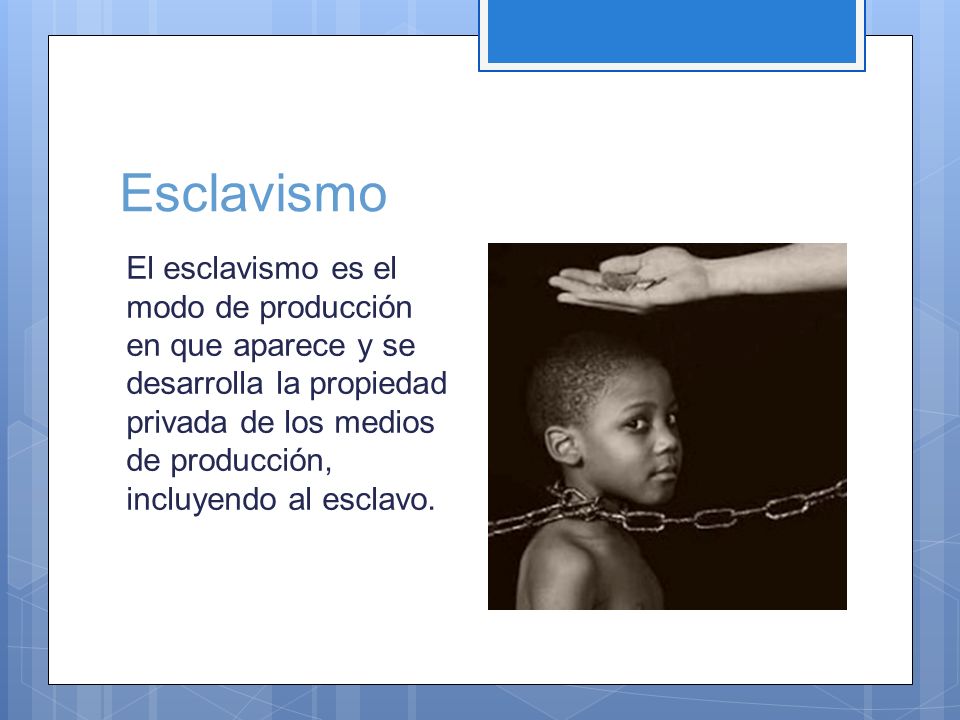 Esclavismo

El esclavismo es el modo de producción en que aparece y se desarrolla la propiedad privada de los medios de producción, incluyendo al esclavo.